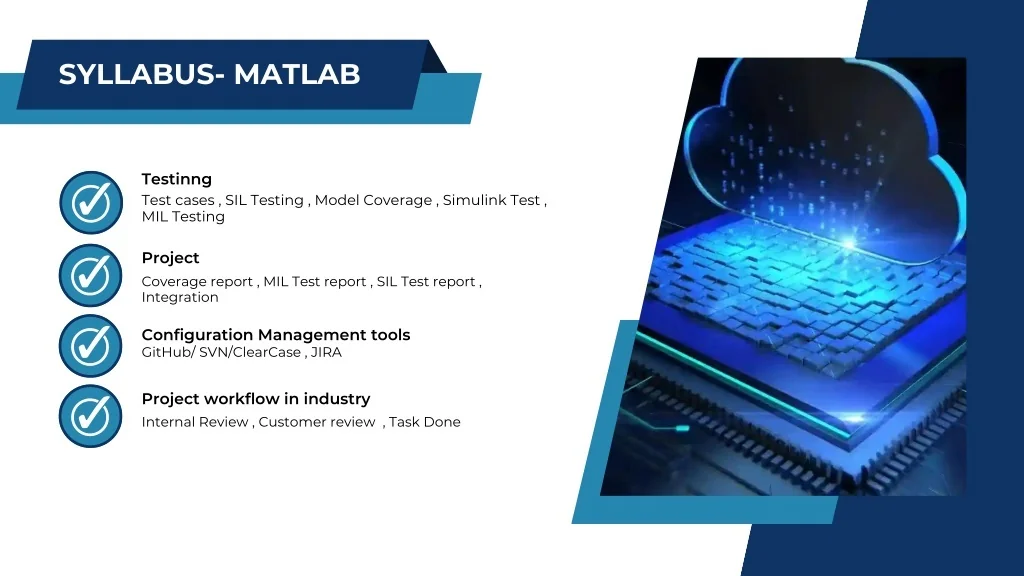 SYLLABUS- MATLAB

Testinng
Test cases , SIL Testing , Model Coverage , Simulink Test , MIL Testing

Project
Coverage report , MIL Test report , SIL Test report , Integration

Configuration Management tools
GitHub/ SVN/ClearCase , JIRA

Project workflow in industry
Internal Review , Customer review , Task Done